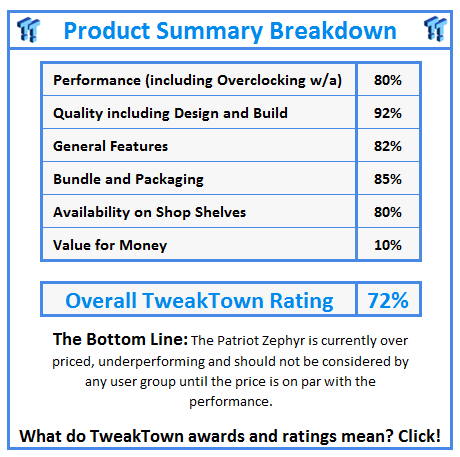 Product Summary Breakdown

| Performance (including Overclocking w/a) | 80% |
|---|---|
| Quality including Design and Build | 92% |
| General Features | 82% |
| Bundle and Packaging | 85% |
| Availability on Shop Shelves | 80% |
| Value for Money | 10% |

| Overall TweakTown Rating | 72% |
|---|---|

The Bottom Line: The Patriot Zephyr is currently over priced, underperforming and should not be considered by any user group until the price is on par with the performance.

What do TweakTown awards and ratings mean? Click!